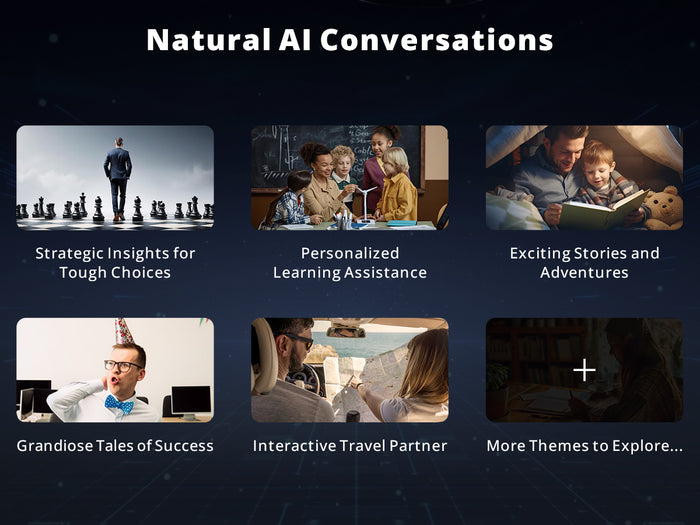 Natural AI Conversations

Strategic Insights for Tough Choices

Personalized Learning Assistance

Exciting Stories and Adventures

Grandiose Tales of Success

Interactive Travel Partner

+

More Themes to Explore...